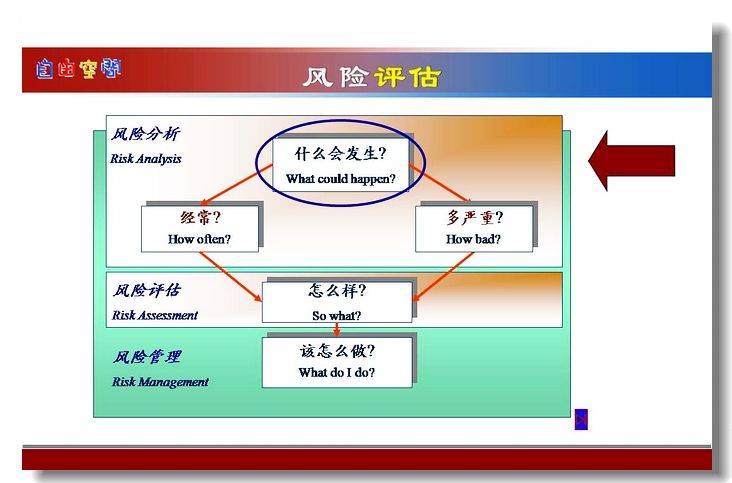 自由空间

风险评估

风险分析
Risk Analysis

什么会发生?
What could happen?

经常?
How often?

多严重?
How bad?

风险评估
Risk Assessment

怎么样?
So what?

风险管理
Risk Management

该怎么做?
What do I do?